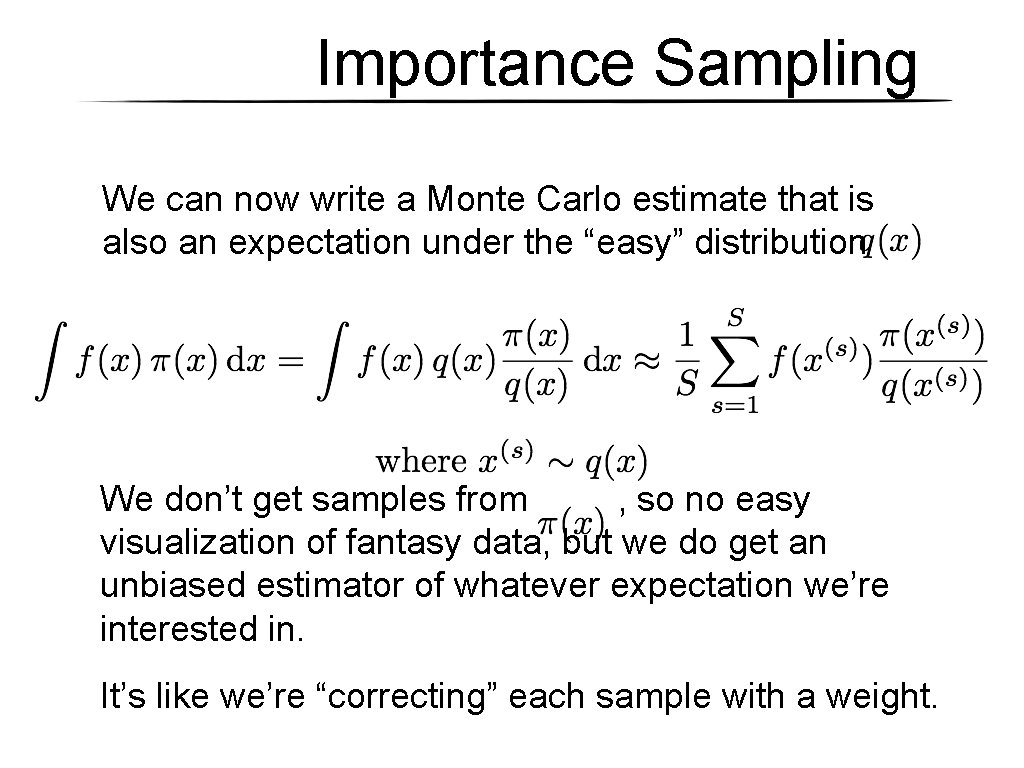 Importance Sampling

We can now write a Monte Carlo estimate that is also an expectation under the “easy” distribution $q(x)$

$\int f(x)\,\pi(x)\,\mathrm{d}x = \int f(x)\,q(x)\frac{\pi(x)}{q(x)}\,\mathrm{d}x \approx \frac{1}{S}\sum_{s=1}^{S} f(x^{(s)})\frac{\pi(x^{(s)})}{q(x^{(s)})}$

where $x^{(s)} \sim q(x)$

We don’t get samples from $\pi(x)$, so no easy visualization of fantasy data, but we do get an unbiased estimator of whatever expectation we’re interested in.

It’s like we’re “correcting” each sample with a weight.